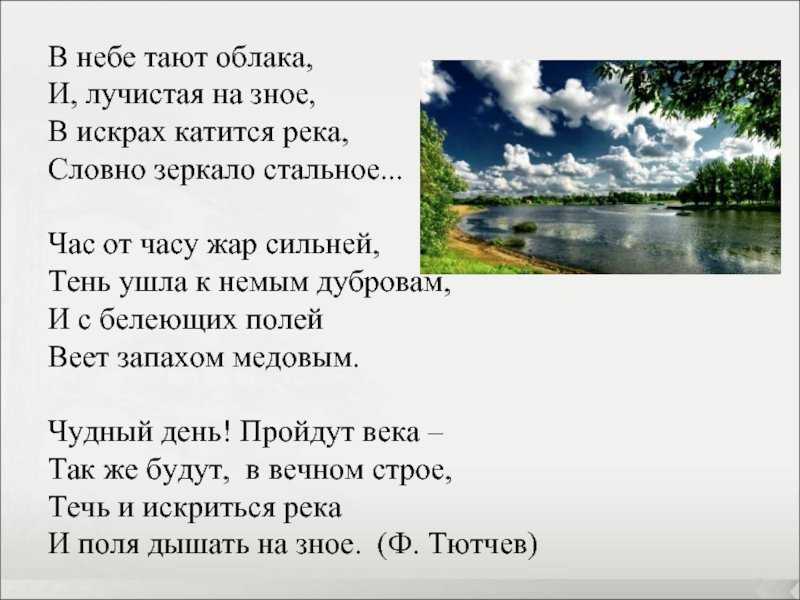 В небе тают облака,
И, лучистая на зное,
В искрах катится река,
Словно зеркало стальное...

Час от часу жар сильней,
Тень ушла к немым дубровам,
И с белеющих полей
Веет запахом медовым.

Чудный день! Пройдут века –
Так же будут, в вечном строе,
Течь и искриться река
И поля дышать на зное. (Ф. Тютчев)